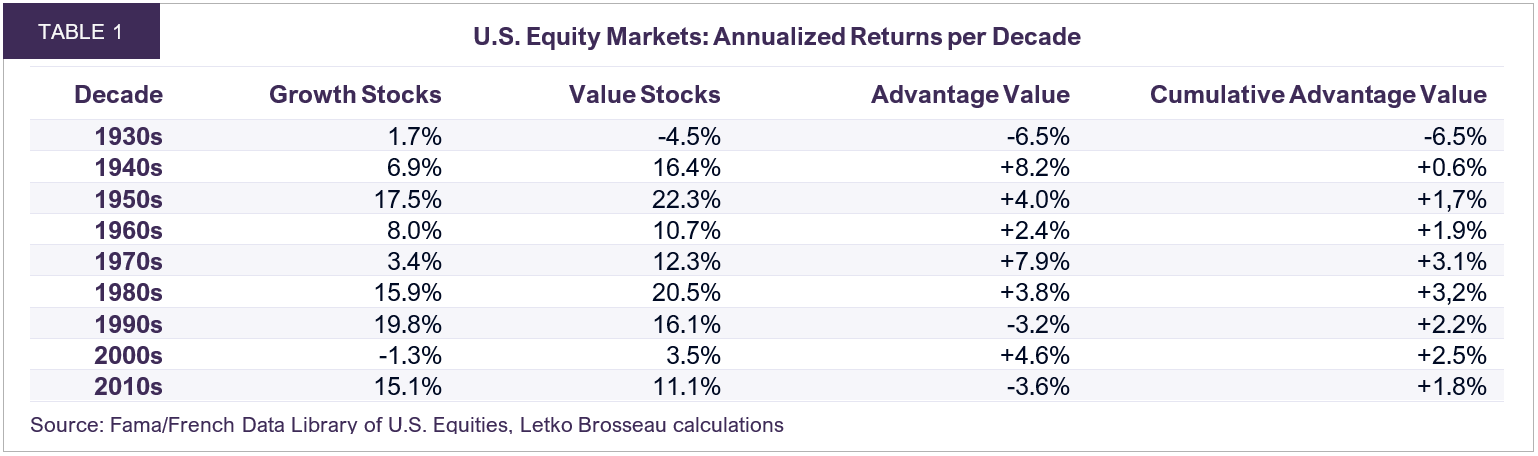 TABLE 1

U.S. Equity Markets: Annualized Returns per Decade

| Decade | Growth Stocks | Value Stocks | Advantage Value | Cumulative Advantage Value |
|---|---|---|---|---|
| 1930s | 1.7% | -4.5% | -6.5% | -6.5% |
| 1940s | 6.9% | 16.4% | +8.2% | +0.6% |
| 1950s | 17.5% | 22.3% | +4.0% | +1,7% |
| 1960s | 8.0% | 10.7% | +2.4% | +1.9% |
| 1970s | 3.4% | 12.3% | +7.9% | +3.1% |
| 1980s | 15.9% | 20.5% | +3.8% | +3,2% |
| 1990s | 19.8% | 16.1% | -3.2% | +2.2% |
| 2000s | -1.3% | 3.5% | +4.6% | +2.5% |
| 2010s | 15.1% | 11.1% | -3.6% | +1.8% |

Source: Fama/French Data Library of U.S. Equities, Letko Brosseau calculations